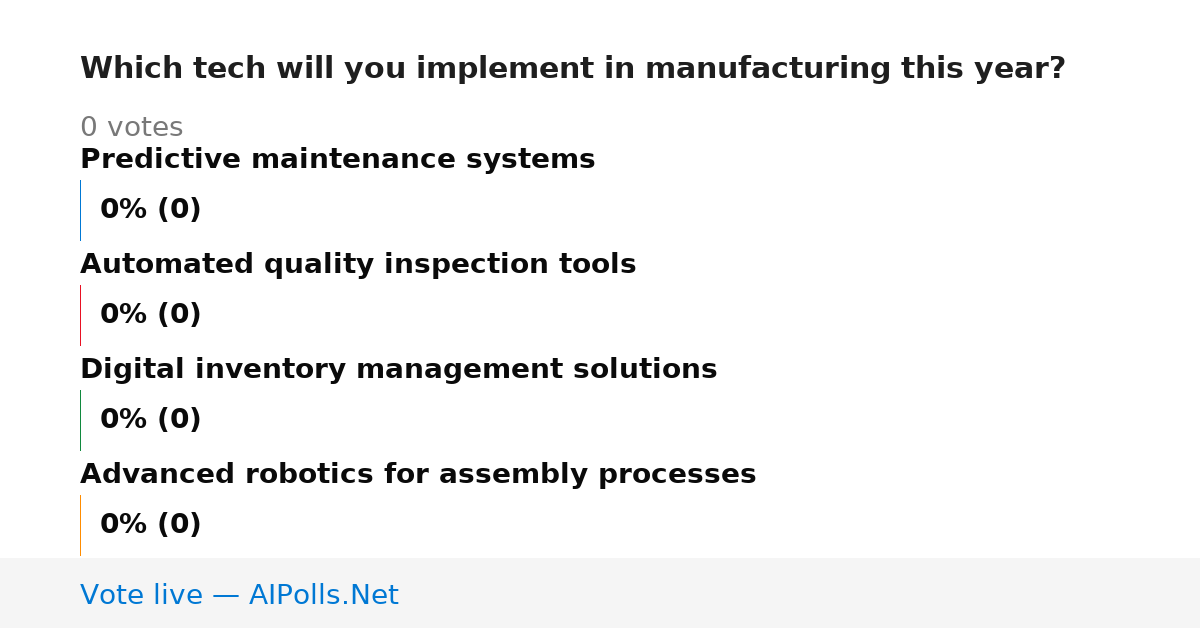 Which tech will you implement in manufacturing this year?

0 votes

Predictive maintenance systems

0% (0)

Automated quality inspection tools

0% (0)

Digital inventory management solutions

0% (0)

Advanced robotics for assembly processes

0% (0)

Vote live — AIPolls.Net